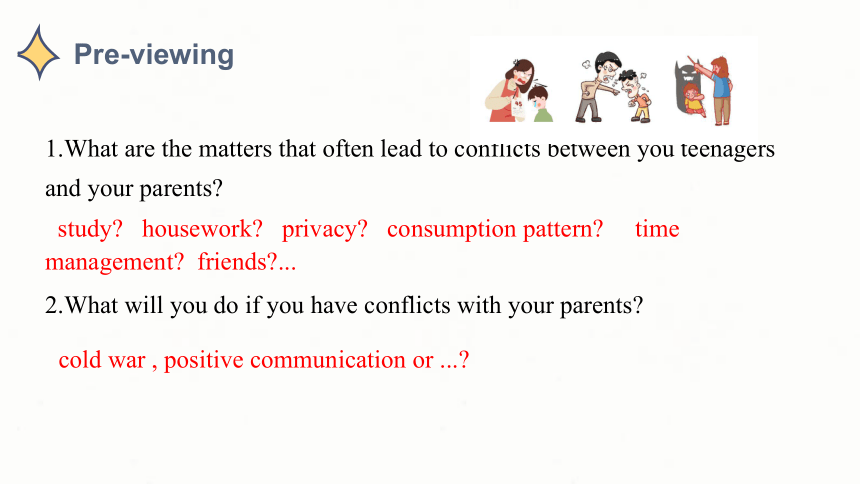 Pre-viewing

1.What are the matters that often lead to conflicts between you teenagers and your parents?

study? housework? privacy? consumption pattern? time management? friends?...

2.What will you do if you have conflicts with your parents?

cold war , positive communication or ...?